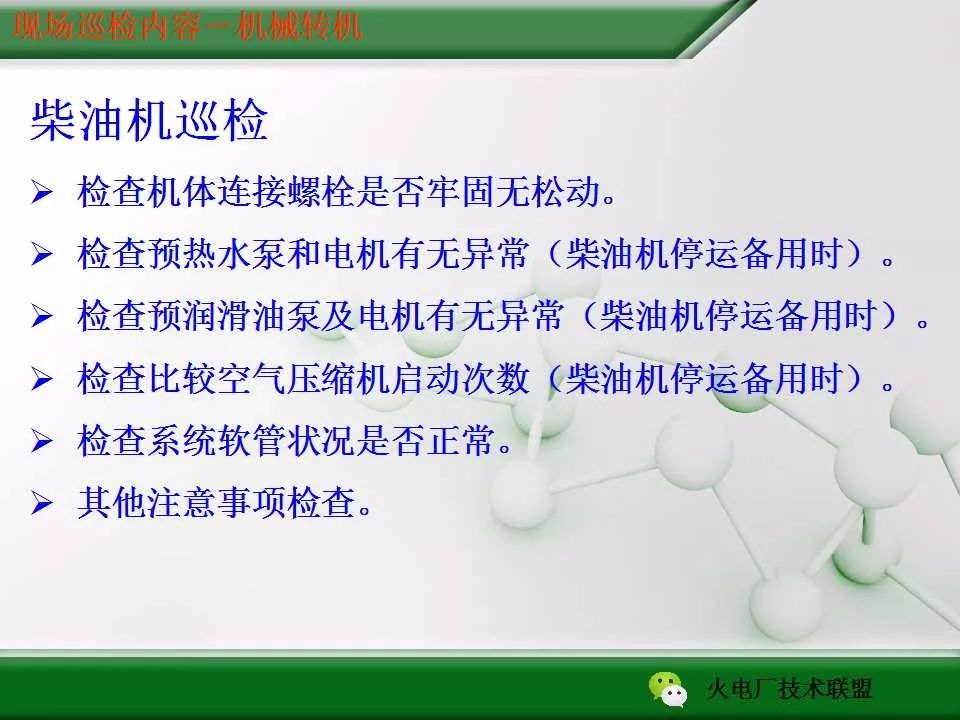 现场巡检内容－机械转机

柴油机巡检

➢ 检查机体连接螺栓是否牢固无松动。

➢ 检查预热水泵和电机有无异常（柴油机停运备用时）。

➢ 检查预润滑油泵及电机有无异常（柴油机停运备用时）。

➢ 检查比较空气压缩机启动次数（柴油机停运备用时）。

➢ 检查系统软管状况是否正常。

➢ 其他注意事项检查。

火电厂技术联盟